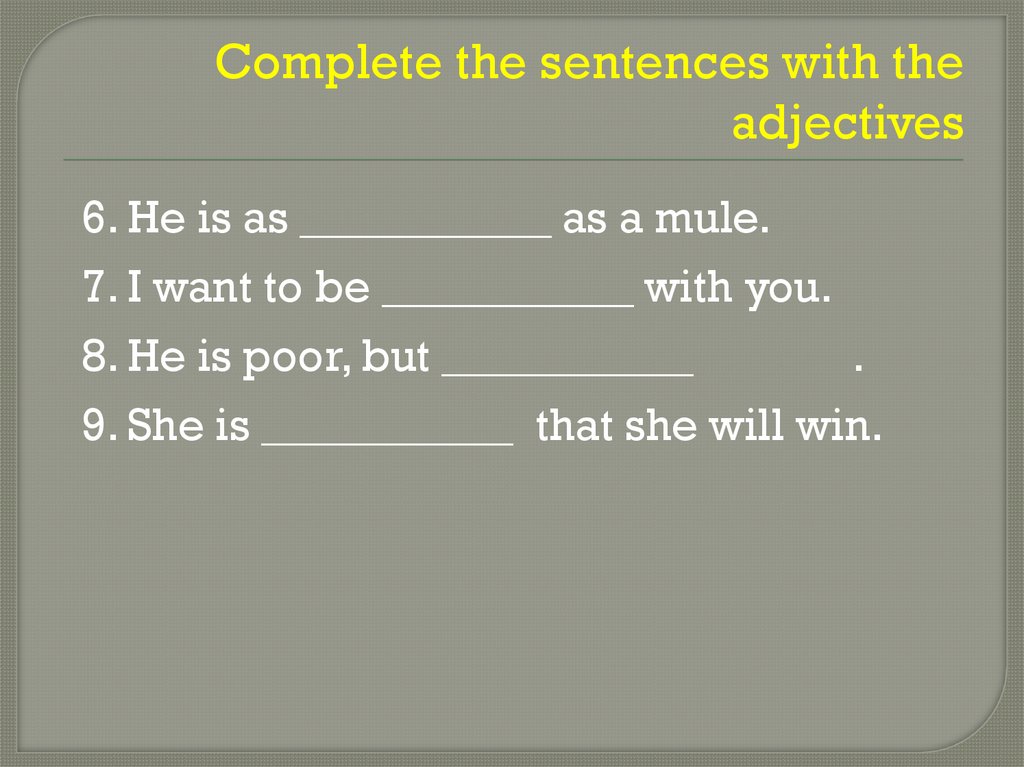 Complete the sentences with the adjectives

6. He is as ___________ as a mule.

7. I want to be ___________ with you.

8. He is poor, but ___________ .

9. She is ___________ that she will win.